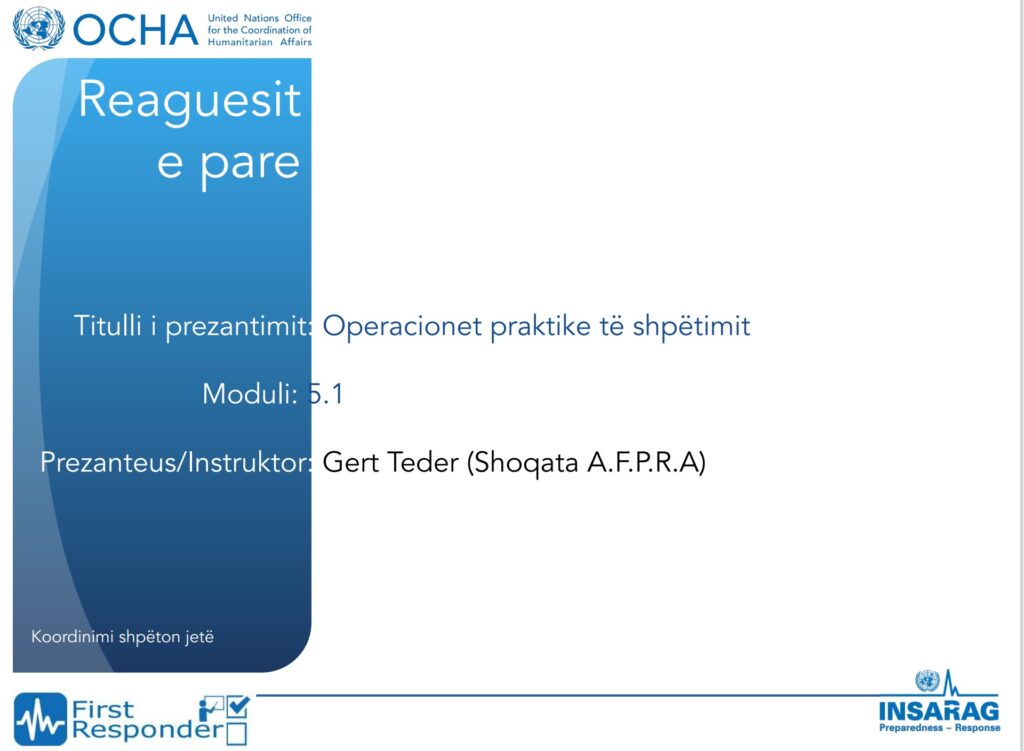 OCHA United Nations Office for the Coordination of Humanitarian Affairs

Reaguesit e pare

Titulli i prezantimit: Operacionet praktike të shpëtimit

Moduli: 5.1

Prezanteus/Instruktor: Gert Teder (Shoqata A.F.P.R.A)

Koordinimi shpëton jetë

First Responder

INSARAG
Preparedness – Response